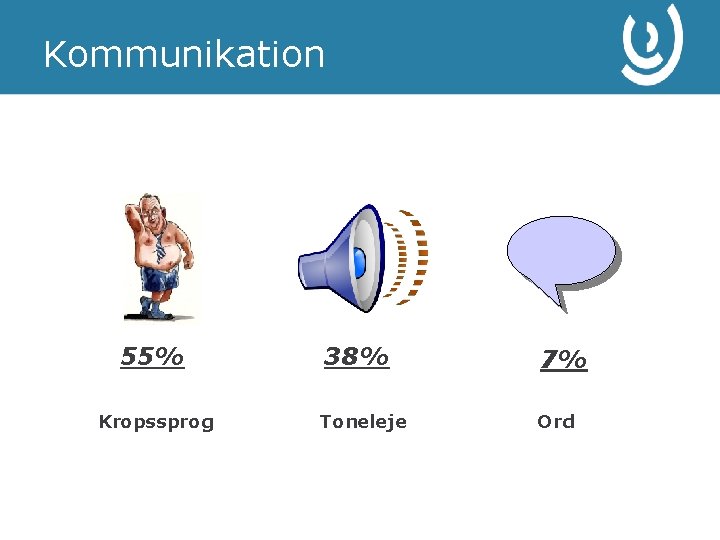 Kommunikation

55%

Kropssprog

38%

Toneleje

7%

Ord